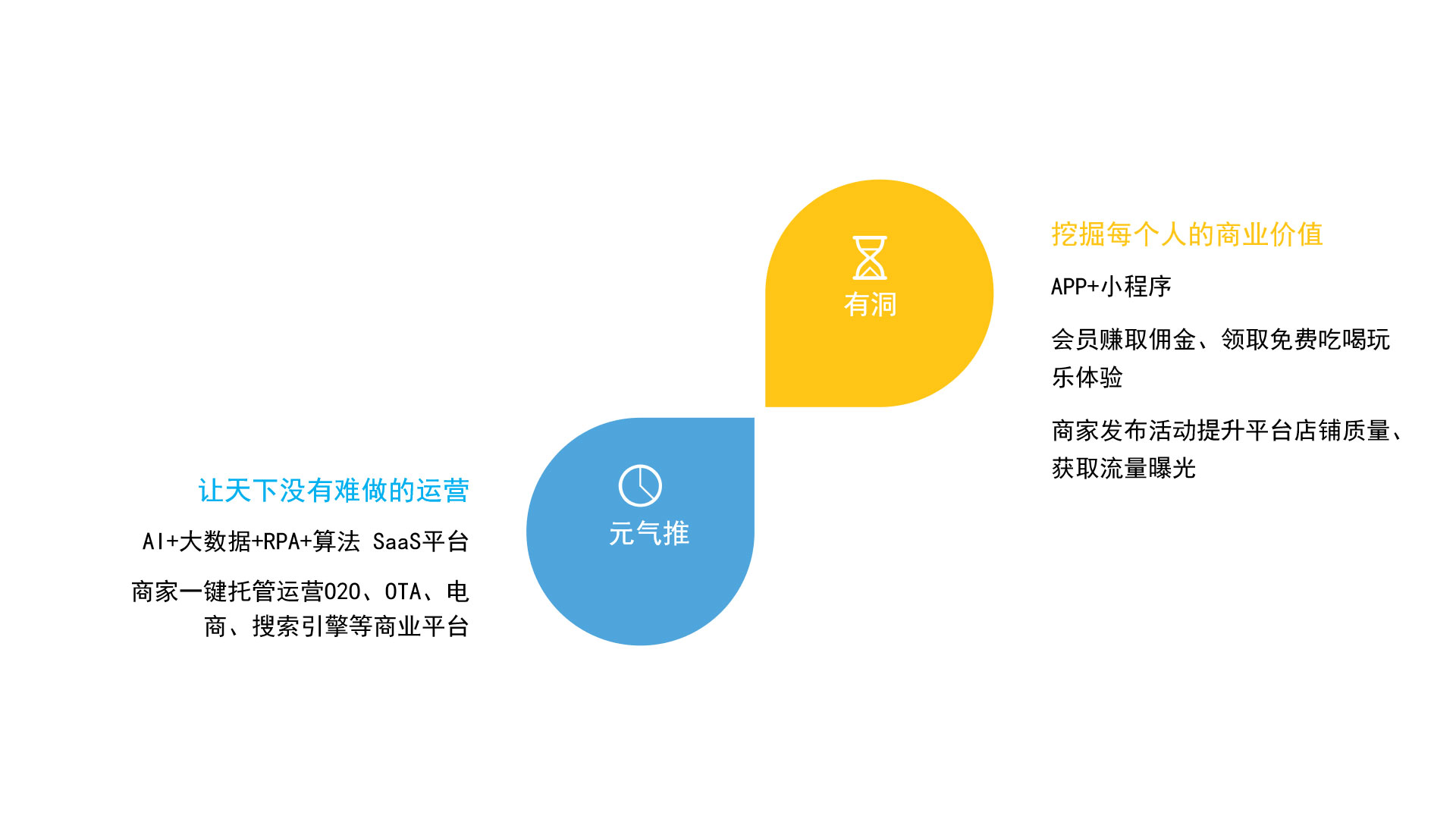 有洞

挖掘每个人的商业价值

APP+小程序

会员赚取佣金、领取免费吃喝玩乐体验

商家发布活动提升平台店铺质量、获取流量曝光

元气推

让天下没有难做的运营

AI+大数据+RPA+算法 SaaS平台

商家一键托管运营O2O、OTA、电商、搜索引擎等商业平台